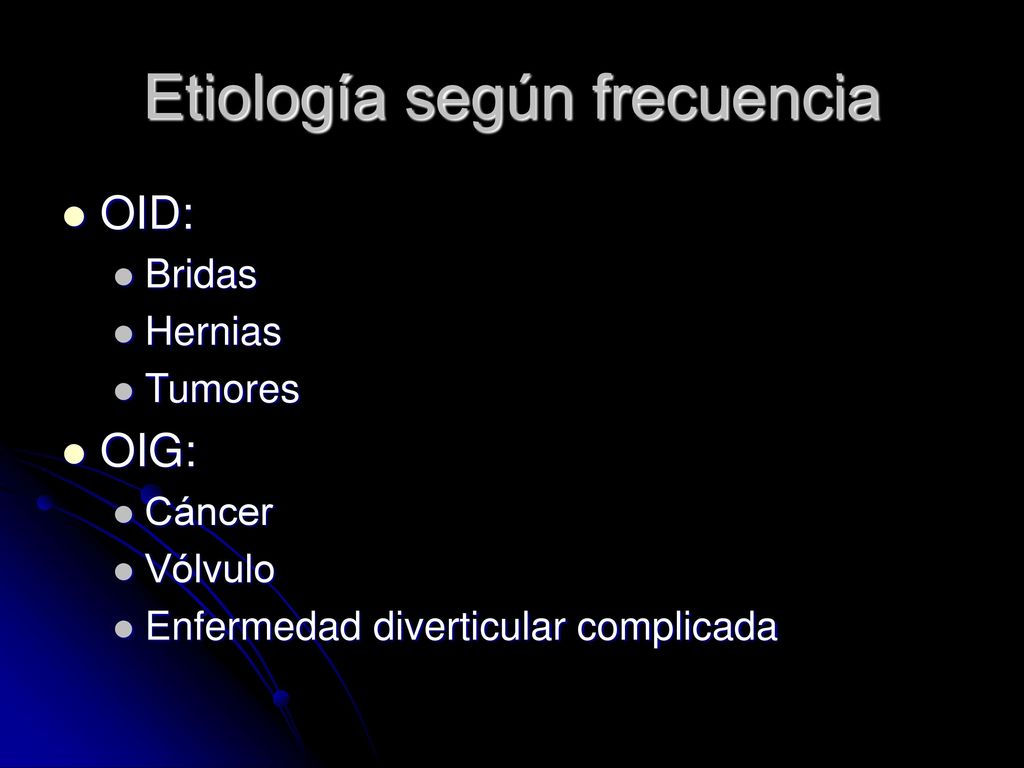 Etiología según frecuencia

- OID:
  - Bridas
  - Hernias
  - Tumores
- OIG:
  - Cáncer
  - Vólvulo
  - Enfermedad diverticular complicada